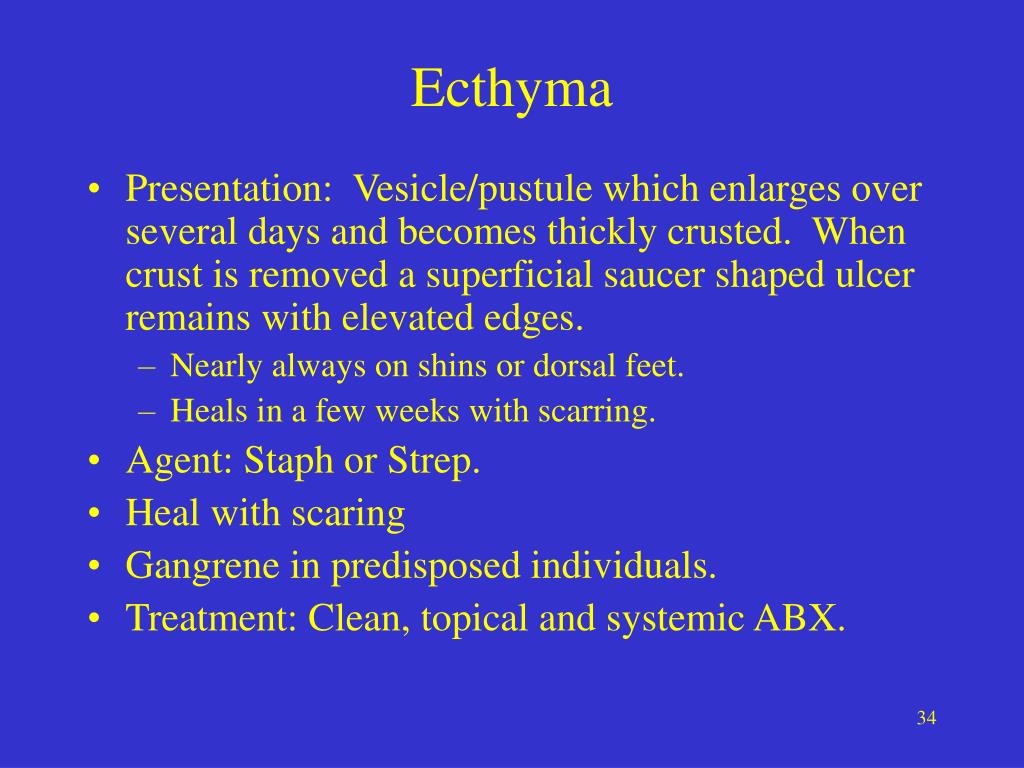 Ecthyma

• Presentation: Vesicle/pustule which enlarges over several days and becomes thickly crusted. When crust is removed a superficial saucer shaped ulcer remains with elevated edges.
  – Nearly always on shins or dorsal feet.
  – Heals in a few weeks with scarring.
• Agent: Staph or Strep.
• Heal with scaring
• Gangrene in predisposed individuals.
• Treatment: Clean, topical and systemic ABX.

34